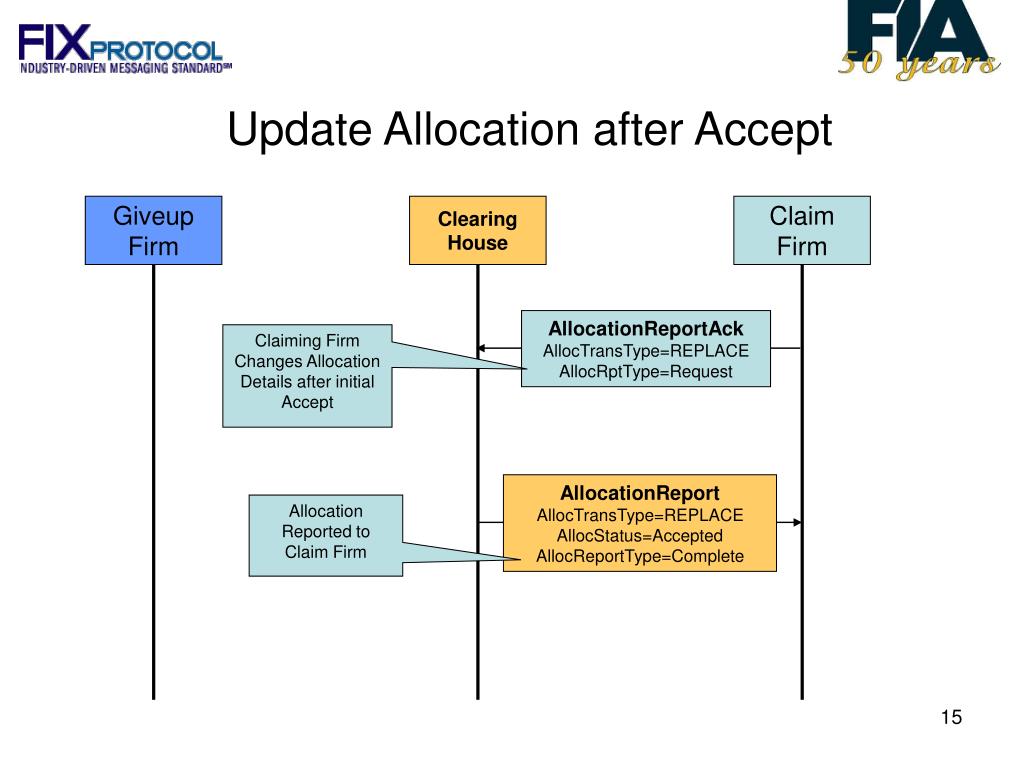 FIXPROTOCOL
NDUSTRY-DRIVEN MESSAGING STANDARD℠

FIA
50 years

Update Allocation after Accept

Giveup Firm

Clearing House

Claim Firm

Claiming Firm Changes Allocation Details after initial Accept

AllocationReportAck
AllocTransType=REPLACE
AllocRptType=Request

Allocation Reported to Claim Firm

AllocationReport
AllocTransType=REPLACE
AllocStatus=Accepted
AllocReportType=Complete

15